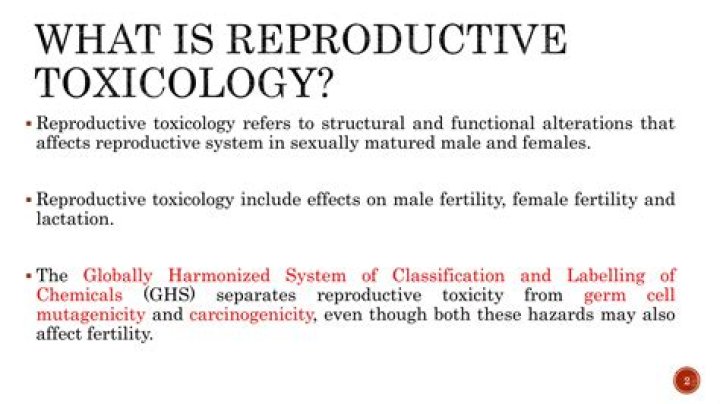 WHAT IS REPRODUCTIVE TOXICOLOGY?

▪ Reproductive toxicology refers to structural and functional alterations that affects reproductive system in sexually matured male and females.

▪ Reproductive toxicology include effects on male fertility, female fertility and lactation.

▪ The Globally Harmonized System of Classification and Labelling of Chemicals (GHS) separates reproductive toxicity from germ cell mutagenicity and carcinogenicity, even though both these hazards may also affect fertility.

2